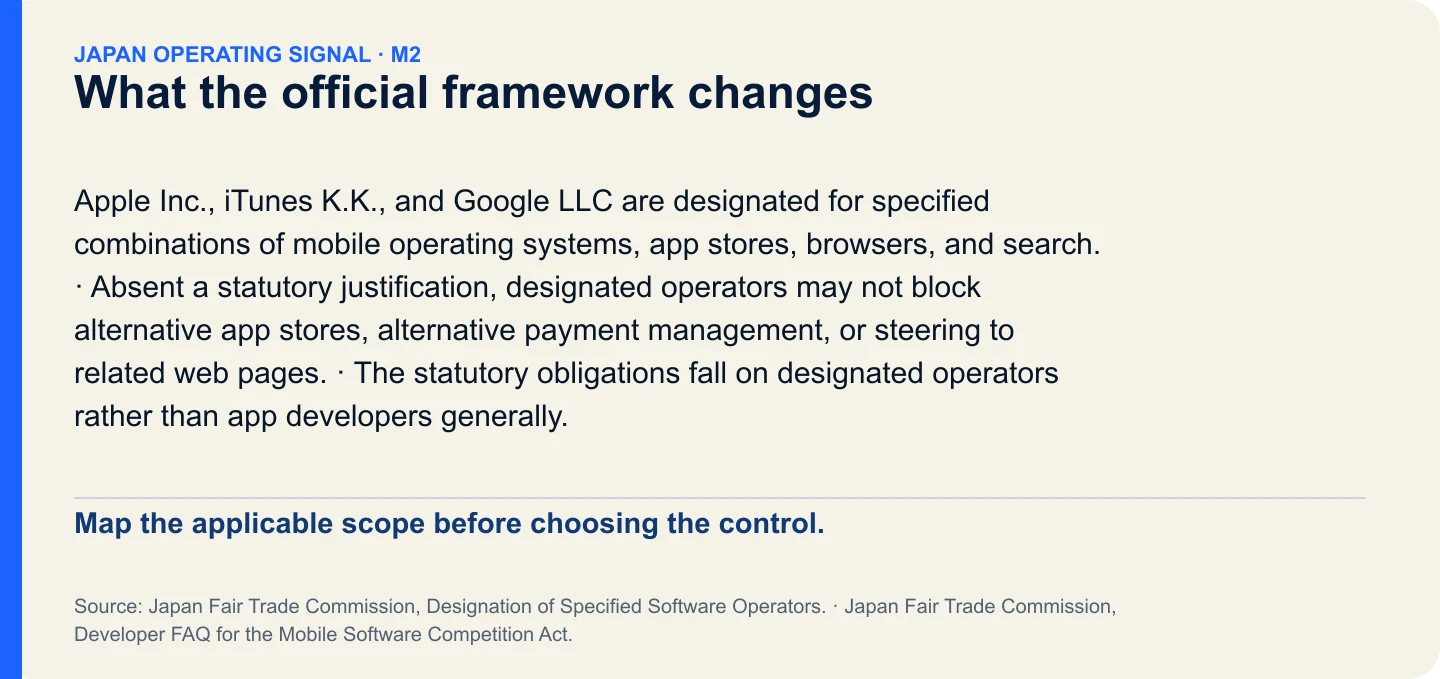 JAPAN OPERATING SIGNAL · M2
What the official framework changes

Apple Inc., iTunes K.K., and Google LLC are designated for specified combinations of mobile operating systems, app stores, browsers, and search. · Absent a statutory justification, designated operators may not block alternative app stores, alternative payment management, or steering to related web pages. · The statutory obligations fall on designated operators rather than app developers generally.

Map the applicable scope before choosing the control.

Source: Japan Fair Trade Commission, Designation of Specified Software Operators. · Japan Fair Trade Commission, Developer FAQ for the Mobile Software Competition Act.